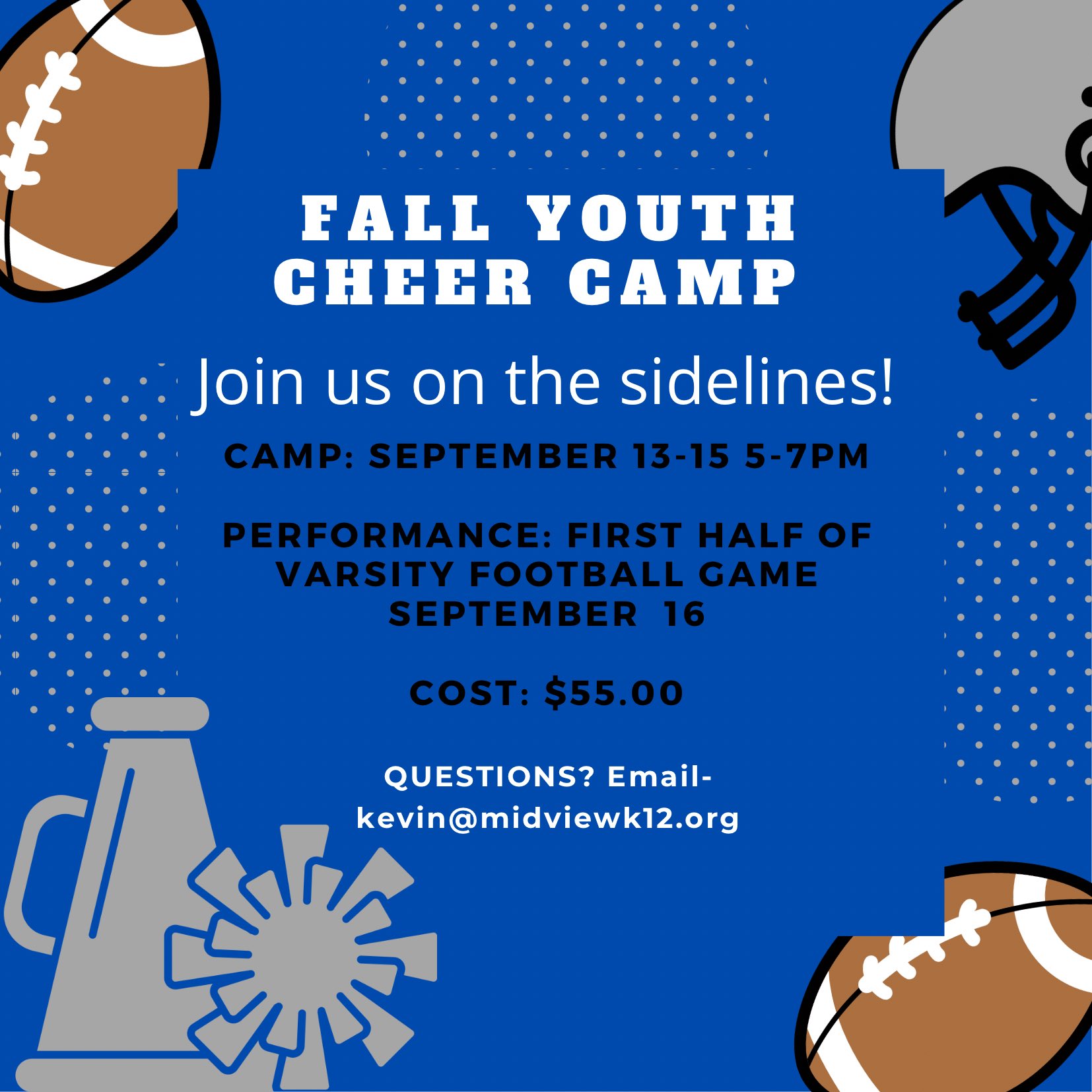 FALL YOUTH CHEER CAMP

Join us on the sidelines!

CAMP: SEPTEMBER 13-15 5-7PM

PERFORMANCE: FIRST HALF OF VARSITY FOOTBALL GAME SEPTEMBER 16

COST: $55.00

QUESTIONS? Email- kevin@midviewk12.org